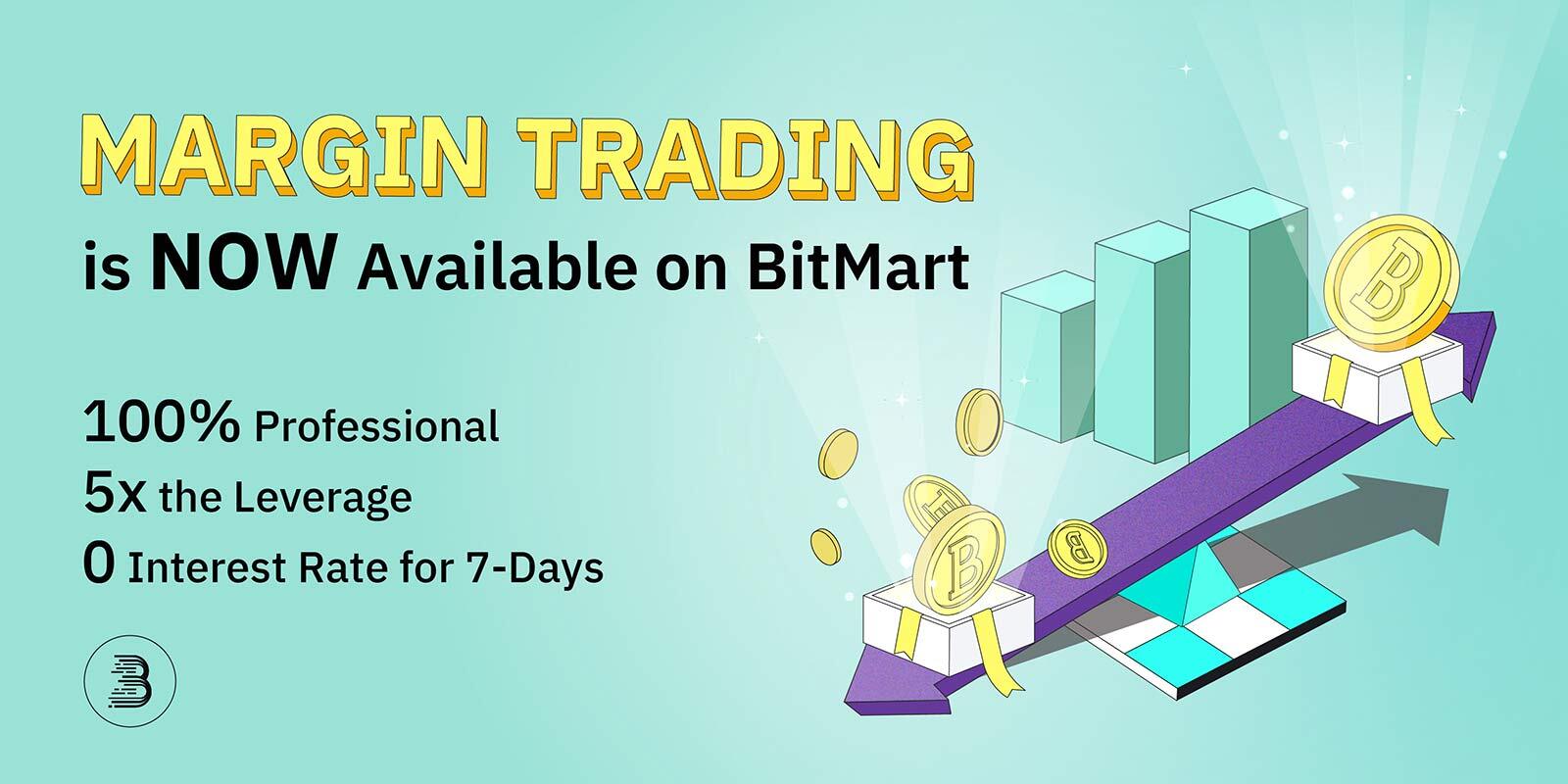 MARGIN TRADING
is NOW Available on BitMart

100% Professional
5x the Leverage
0 Interest Rate for 7-Days